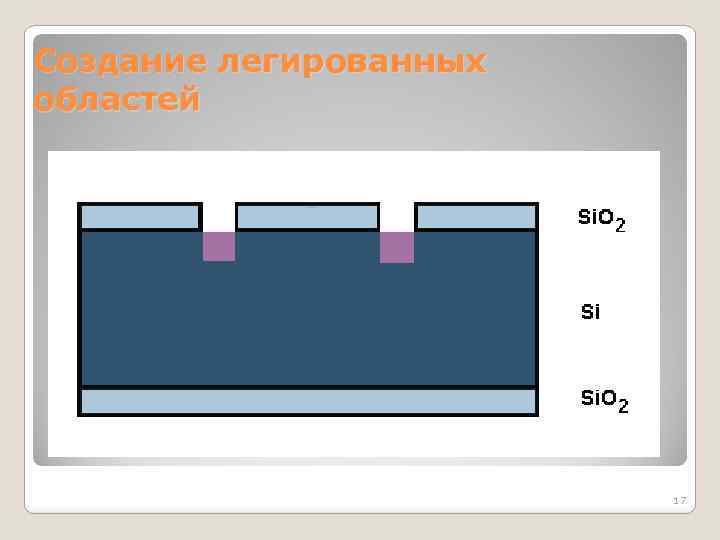 Создание легированных областей

$SiO_2$

Si

$SiO_2$

17